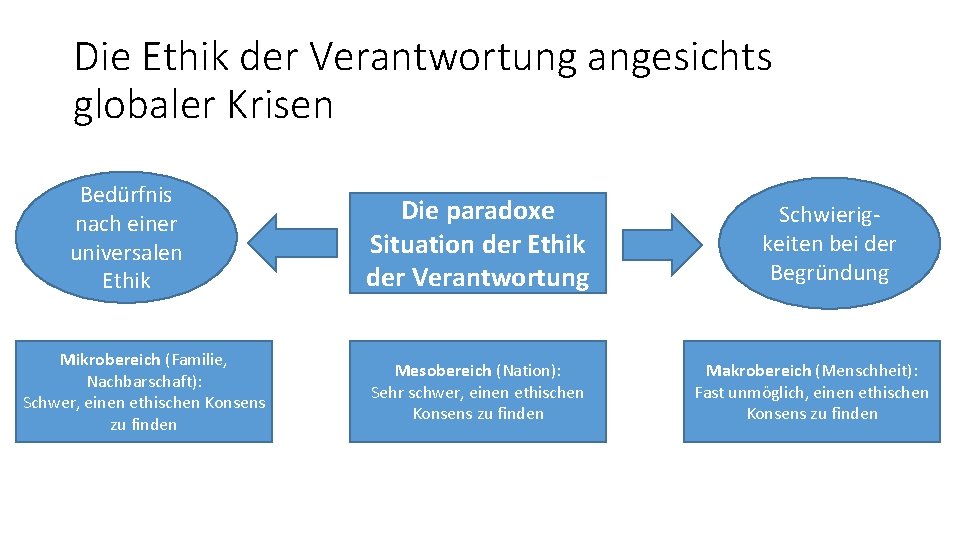 Die Ethik der Verantwortung angesichts globaler Krisen

Bedürfnis nach einer universalen Ethik

Die paradoxe Situation der Ethik der Verantwortung

Schwierigkeiten bei der Begründung

Mikrobereich (Familie, Nachbarschaft): Schwer, einen ethischen Konsens zu finden

Mesobereich (Nation): Sehr schwer, einen ethischen Konsens zu finden

Makrobereich (Menschheit): Fast unmöglich, einen ethischen Konsens zu finden